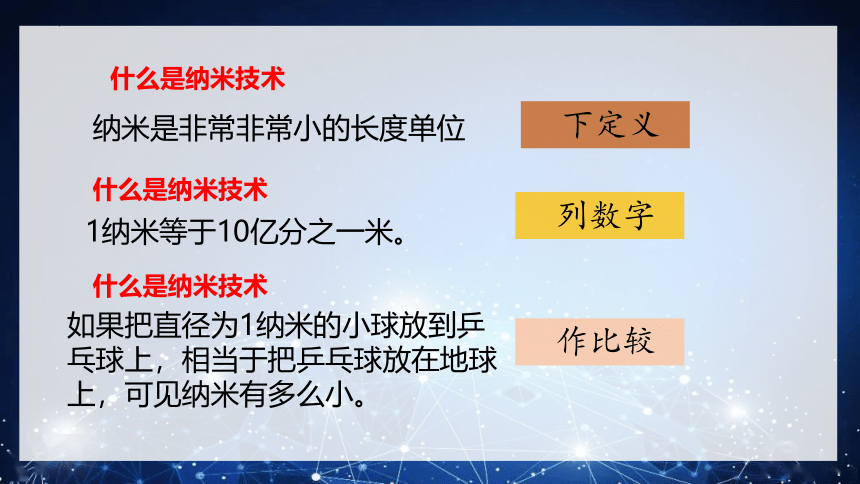 什么是纳米技术

纳米是非常非常小的长度单位

下定义

什么是纳米技术

1纳米等于10亿分之一米。

列数字

什么是纳米技术

如果把直径为1纳米的小球放到乒乓球上，相当于把乒乓球放在地球上，可见纳米有多么小。

作比较